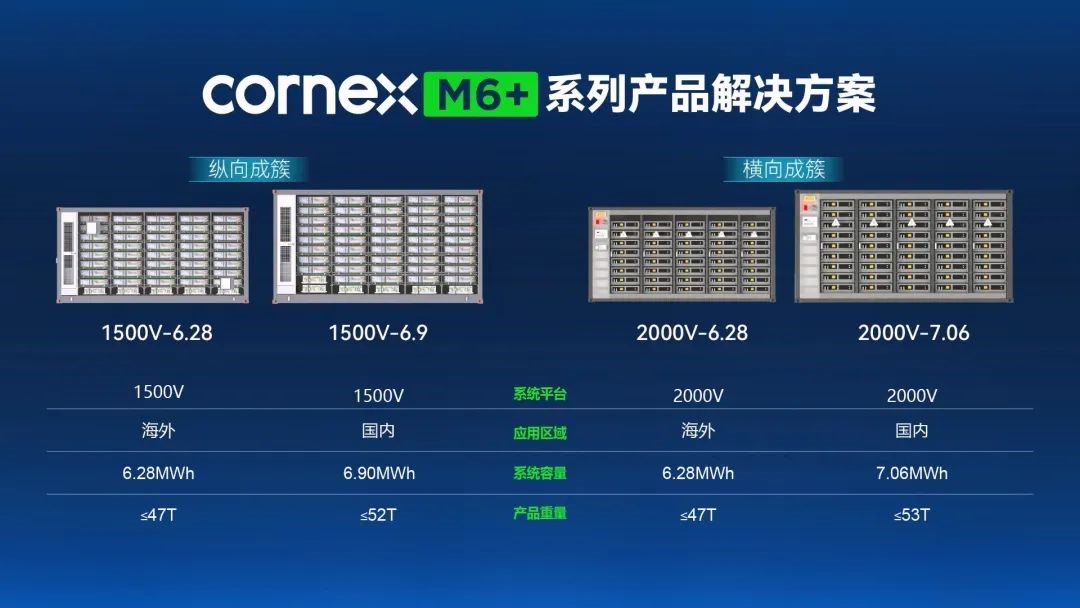 cornex M6+ 系列产品解决方案

纵向成簇

横向成簇

1500V-6.28

1500V-6.9

2000V-6.28

2000V-7.06

| 1500V | 1500V | 系统平台 | 2000V | 2000V |
|---|---|---|---|---|
| 海外 | 国内 | 应用区域 | 海外 | 国内 |
| 6.28MWh | 6.90MWh | 系统容量 | 6.28MWh | 7.06MWh |
| ≤47T | ≤52T | 产品重量 | ≤47T | ≤53T |